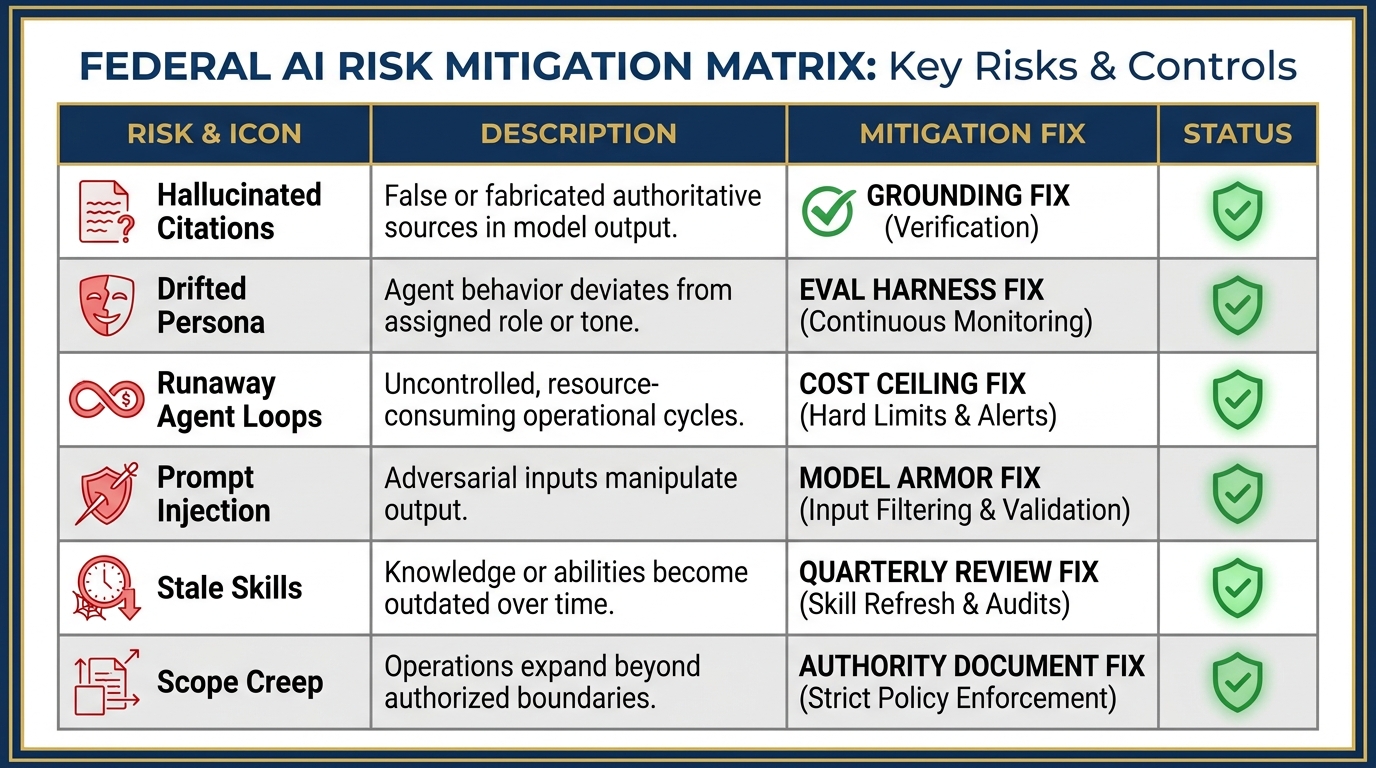 FEDERAL AI RISK MITIGATION MATRIX: Key Risks & Controls

| RISK & ICON | DESCRIPTION | MITIGATION FIX | STATUS |
|---|---|---|---|
| Hallucinated Citations | False or fabricated authoritative sources in model output. | GROUNDING FIX (Verification) | |
| Drifted Persona | Agent behavior deviates from assigned role or tone. | EVAL HARNESS FIX (Continuous Monitoring) | |
| Runaway Agent Loops | Uncontrolled, resource-consuming operational cycles. | COST CEILING FIX (Hard Limits & Alerts) | |
| Prompt Injection | Adversarial inputs manipulate output. | MODEL ARMOR FIX (Input Filtering & Validation) | |
| Stale Skills | Knowledge or abilities become outdated over time. | QUARTERLY REVIEW FIX (Skill Refresh & Audits) | |
| Scope Creep | Operations expand beyond authorized boundaries. | AUTHORITY DOCUMENT FIX (Strict Policy Enforcement) | |